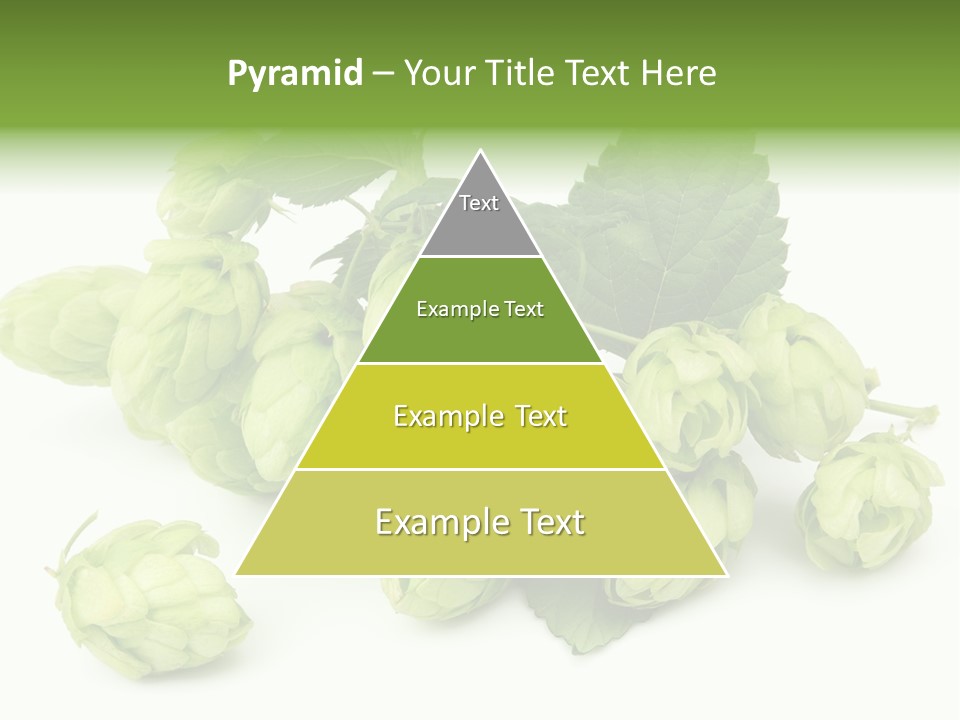 Pyramid – Your Title Text Here

Text

Example Text

Example Text

Example Text